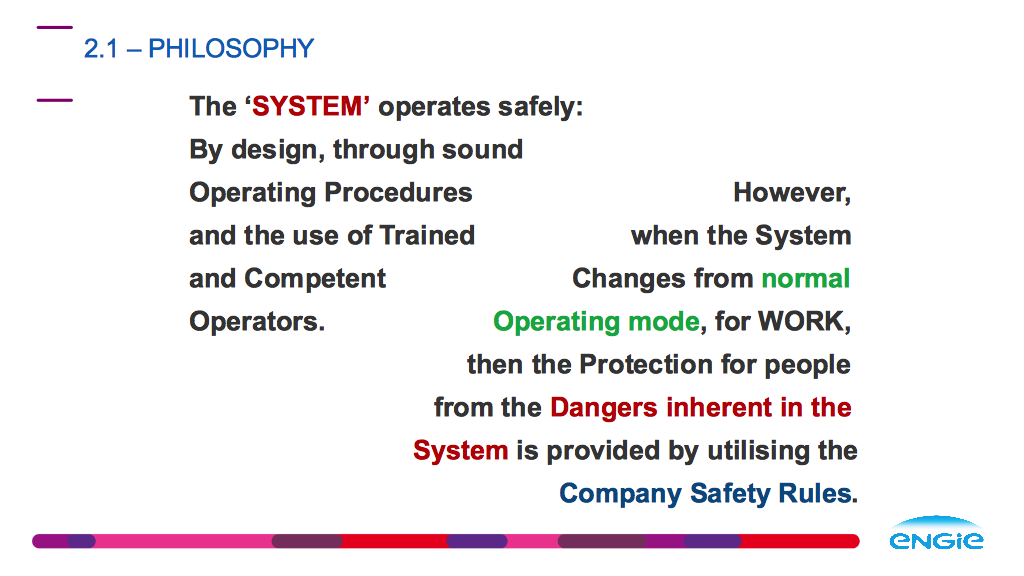 2.1 – PHILOSOPHY

The ‘SYSTEM’ operates safely: By design, through sound Operating Procedures and the use of Trained and Competent Operators.

However, when the System Changes from normal Operating mode, for WORK, then the Protection for people from the Dangers inherent in the System is provided by utilising the Company Safety Rules.

ENGIE